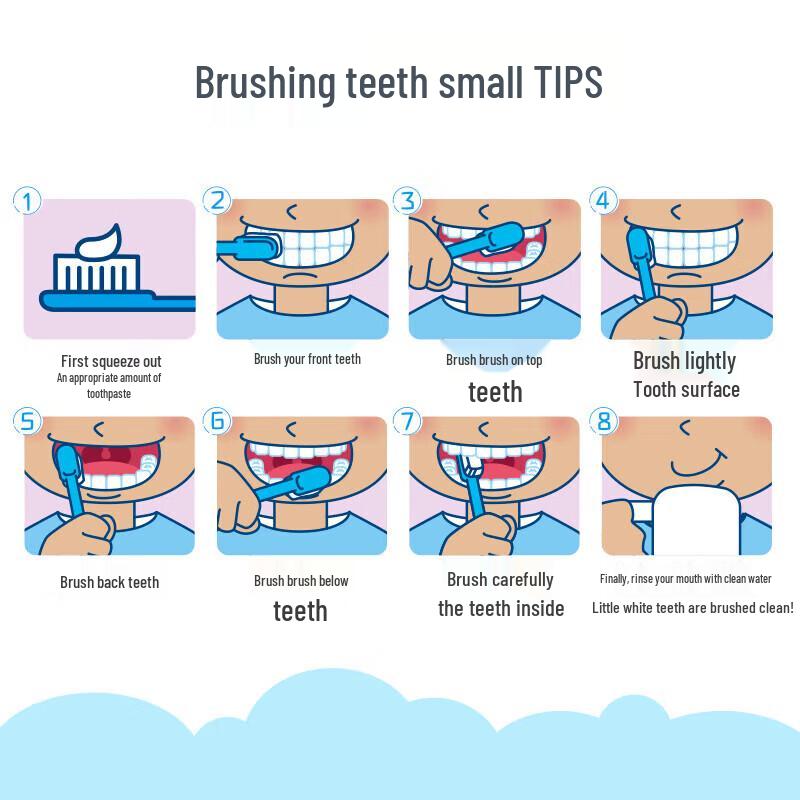 Brushing teeth small TIPS

1
First squeeze out
An appropriate amount of toothpaste

2
Brush your front teeth

3
Brush brush on top
teeth

4
Brush lightly
Tooth surface

5
Brush back teeth

6
Brush brush below
teeth

7
Brush carefully
the teeth inside

8
Finally, rinse your mouth with clean water
Little white teeth are brushed clean!